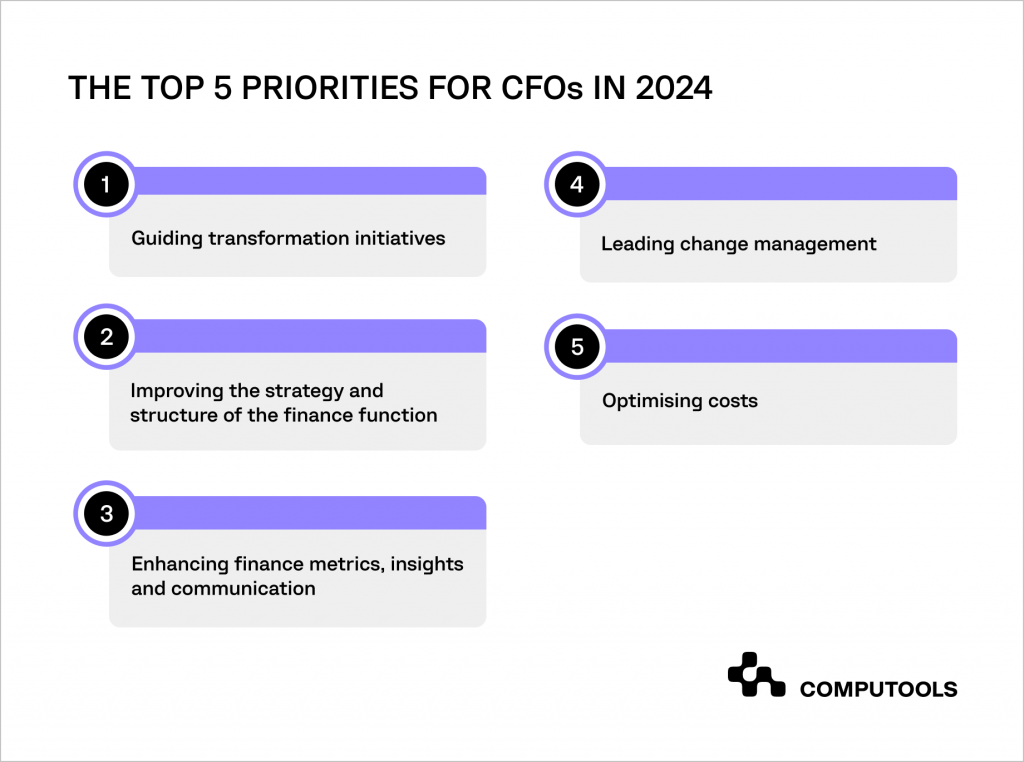 THE TOP 5 PRIORITIES FOR CFOs IN 2024

1

Guiding transformation initiatives

2

Improving the strategy and structure of the finance function

3

Enhancing finance metrics, insights and communication

4

Leading change management

5

Optimising costs

COMPUTOOLS